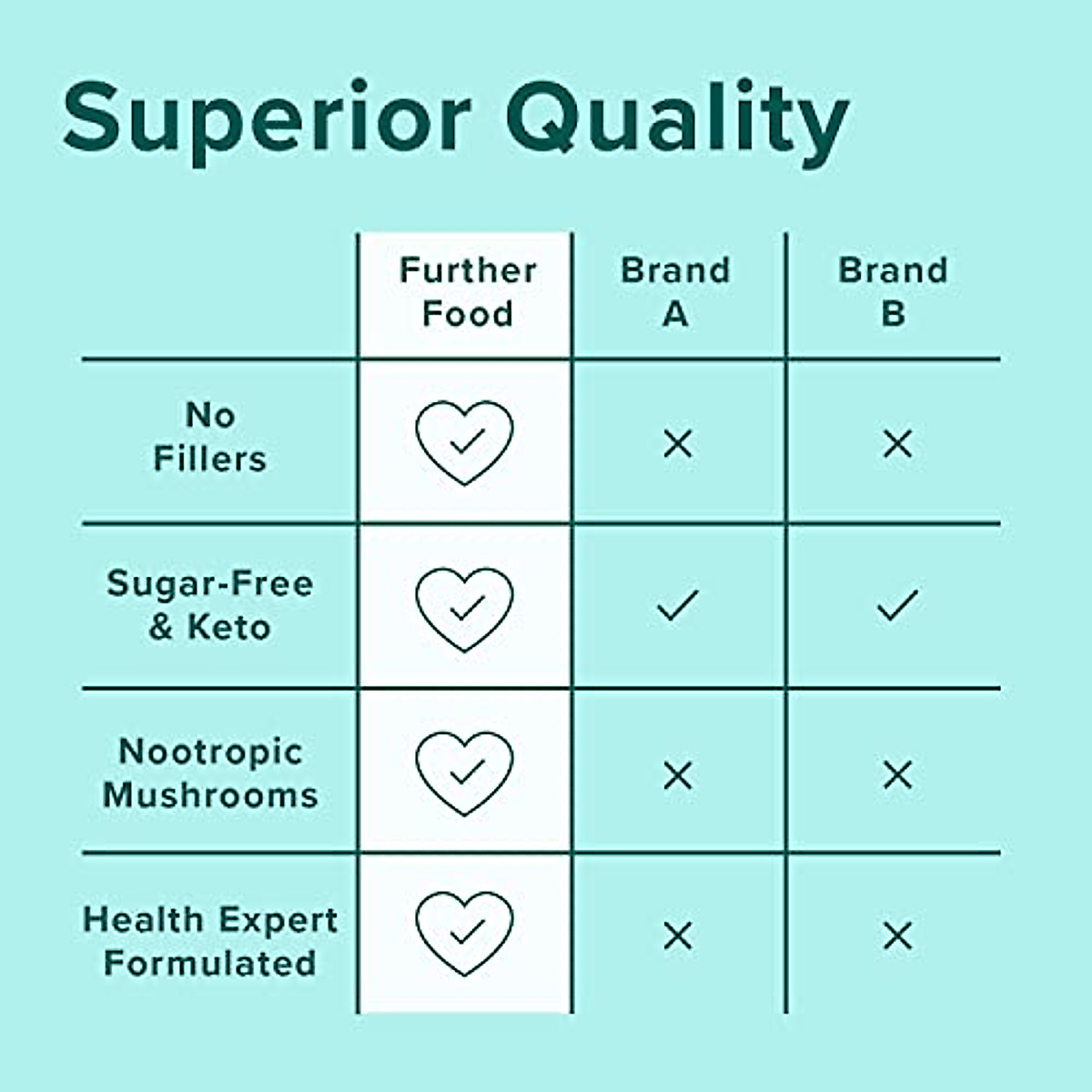 Superior Quality

| | Further Food | Brand A | Brand B |
|---|---|---|---|
| No Fillers | ✓ | × | × |
| Sugar-Free & Keto | ✓ | ✓ | ✓ |
| Nootropic Mushrooms | ✓ | × | × |
| Health Expert Formulated | ✓ | × | × |